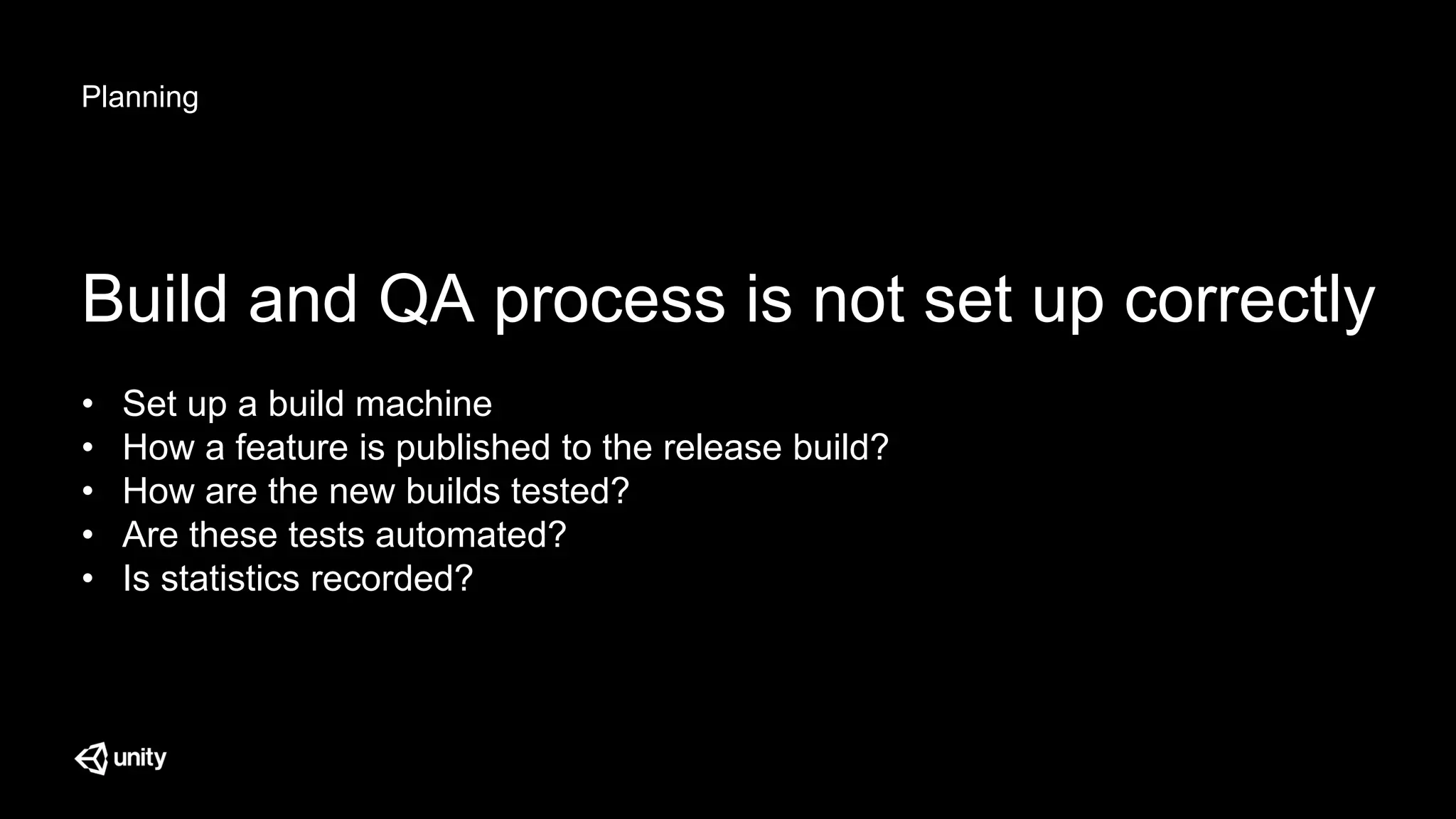 Planning

Build and QA process is not set up correctly

• Set up a build machine
• How a feature is published to the release build?
• How are the new builds tested?
• Are these tests automated?
• Is statistics recorded?

unity